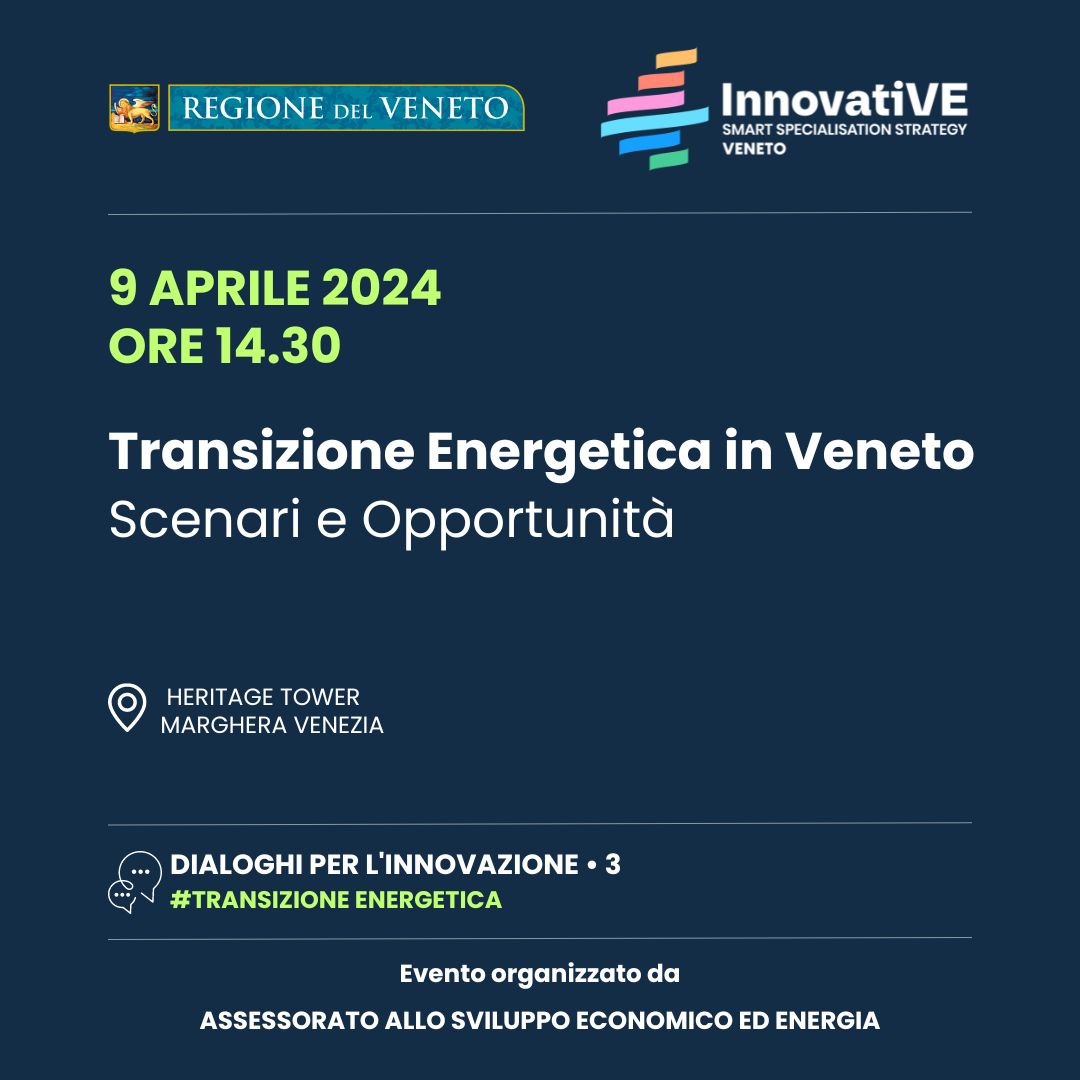 REGIONE DEL VENETO

InnovatiVE
SMART SPECIALISATION STRATEGY
VENETO

9 APRILE 2024
ORE 14.30

Transizione Energetica in Veneto
Scenari e Opportunità

HERITAGE TOWER
MARGHERA VENEZIA

DIALOGHI PER L'INNOVAZIONE • 3
#TRANSIZIONE ENERGETICA

Evento organizzato da

ASSESSORATO ALLO SVILUPPO ECONOMICO ED ENERGIA